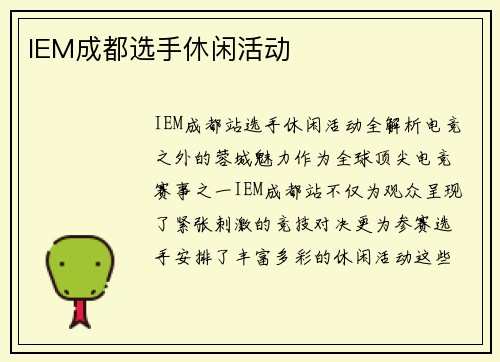 IEM成都选手休闲活动

IEM成都站选手休闲活动全解析电竞之外的蓉城魅力作为全球顶尖电竞赛事之一IEM成都站不仅为观众呈现了紧张刺激的竞技对决更为参赛选手安排了丰富多彩的休闲活动这些